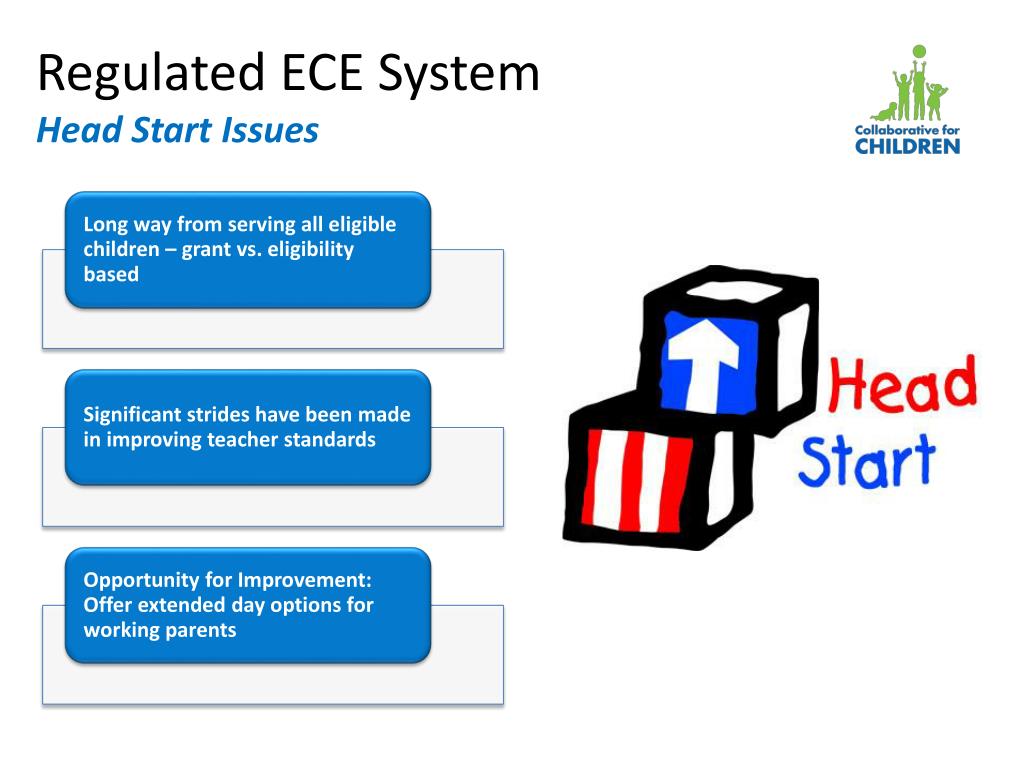 Regulated ECE System
Head Start Issues

Collaborative for
CHILDREN

Long way from serving all eligible children – grant vs. eligibility based

Significant strides have been made in improving teacher standards

Opportunity for Improvement: Offer extended day options for working parents

Head
Start